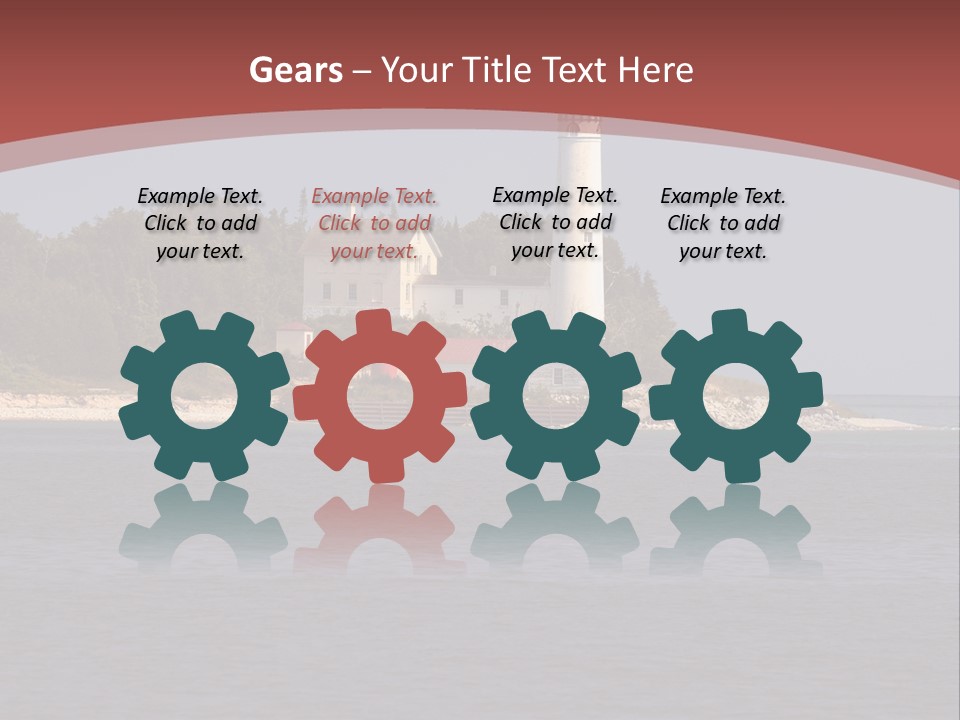 Gears – Your Title Text Here

Example Text. Click to add your text.

Example Text. Click to add your text.

Example Text. Click to add your text.

Example Text. Click to add your text.